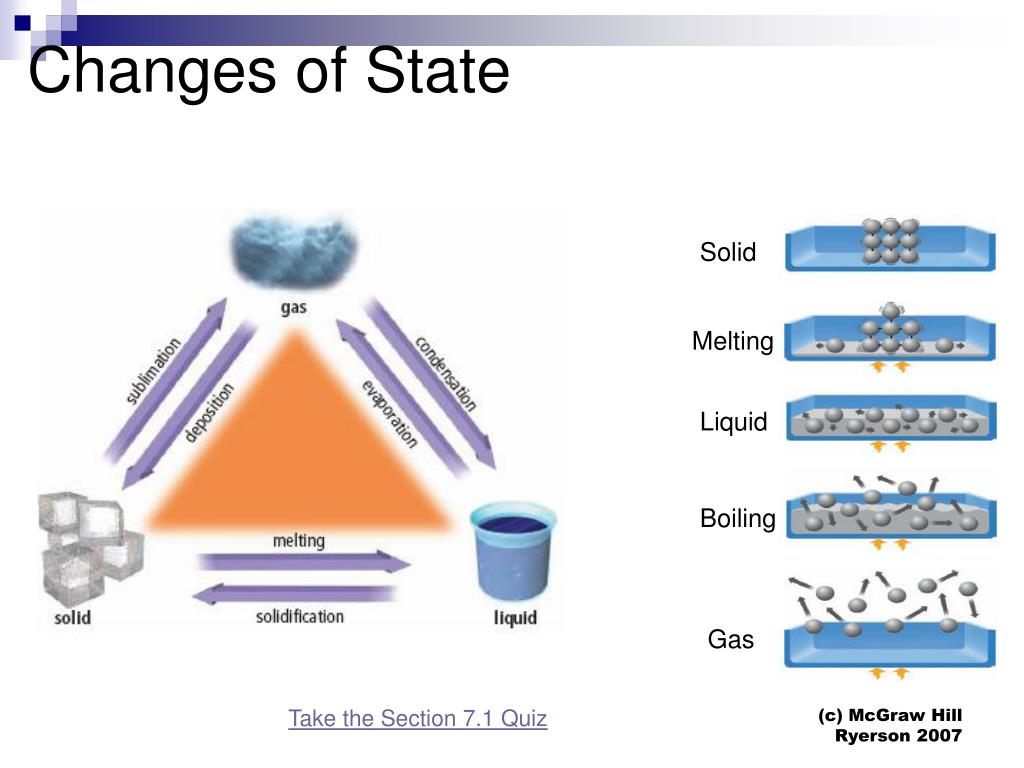 Changes of State

gas

sublimation

deposition

condensation

evaporation

melting

solidification

solid

liquid

Solid

Melting

Liquid

Boiling

Gas

Take the Section 7.1 Quiz

(c) McGraw Hill Ryerson 2007